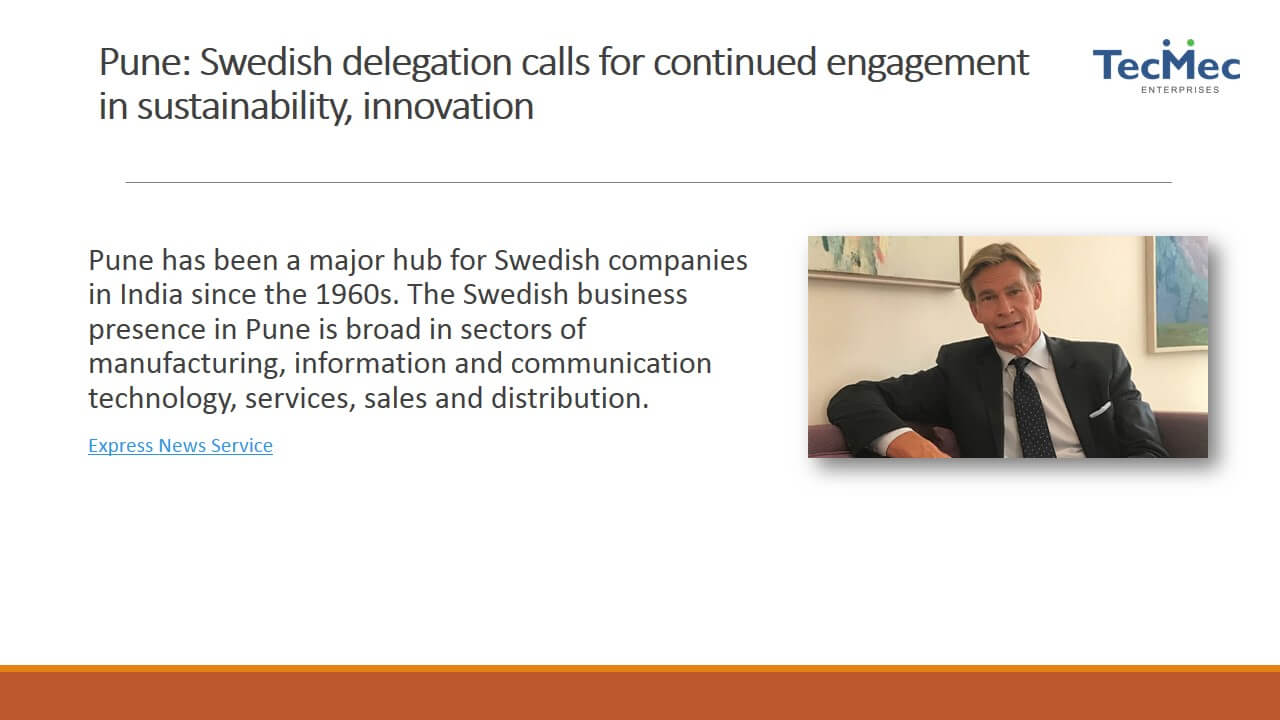 Pune: Swedish delegation calls for continued engagement in sustainability, innovation

TecMec
ENTERPRISES

Pune has been a major hub for Swedish companies in India since the 1960s. The Swedish business presence in Pune is broad in sectors of manufacturing, information and communication technology, services, sales and distribution.

Express News Service